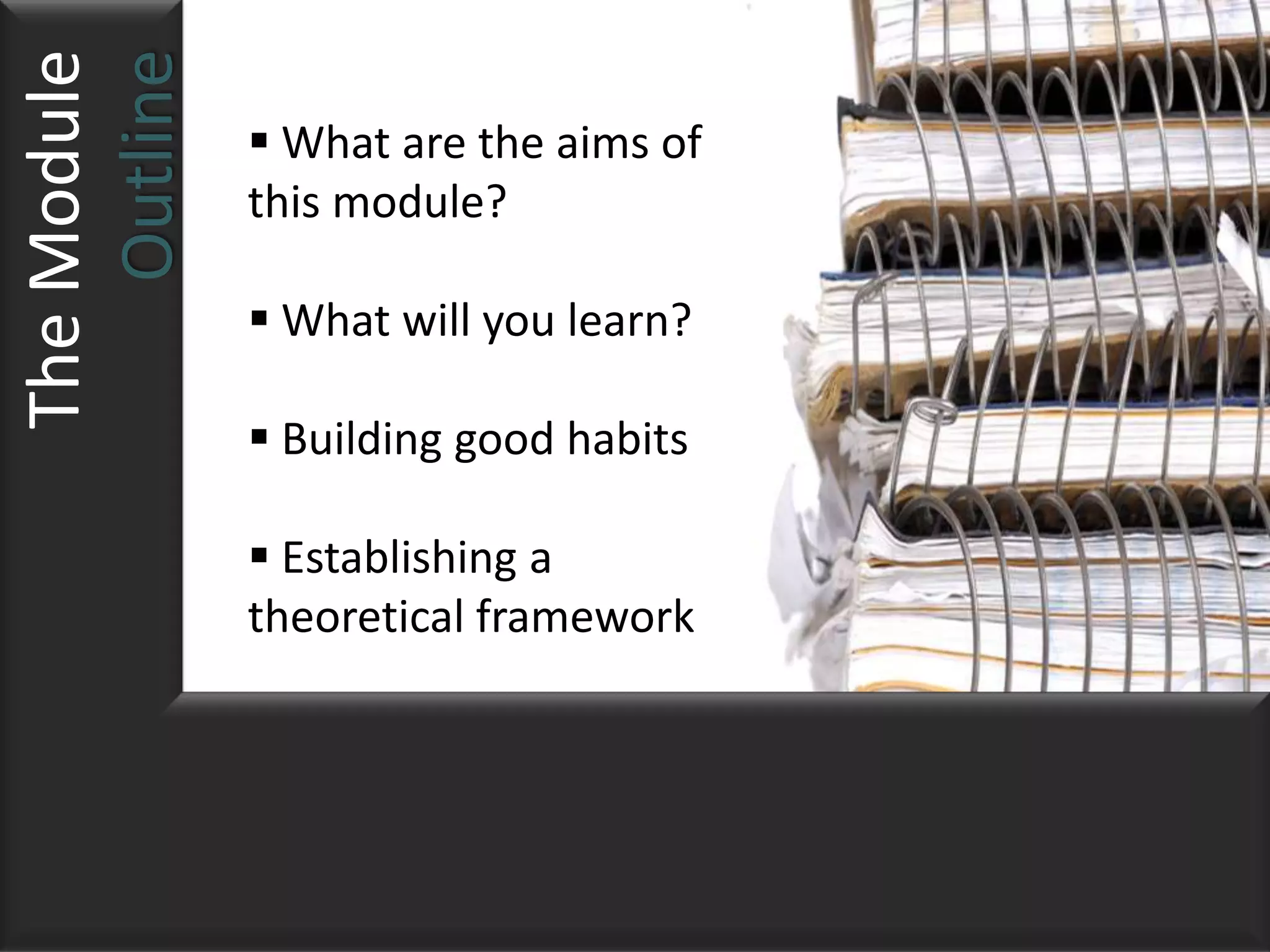 The Module
Outline

▪ What are the aims of this module?

▪ What will you learn?

▪ Building good habits

▪ Establishing a theoretical framework